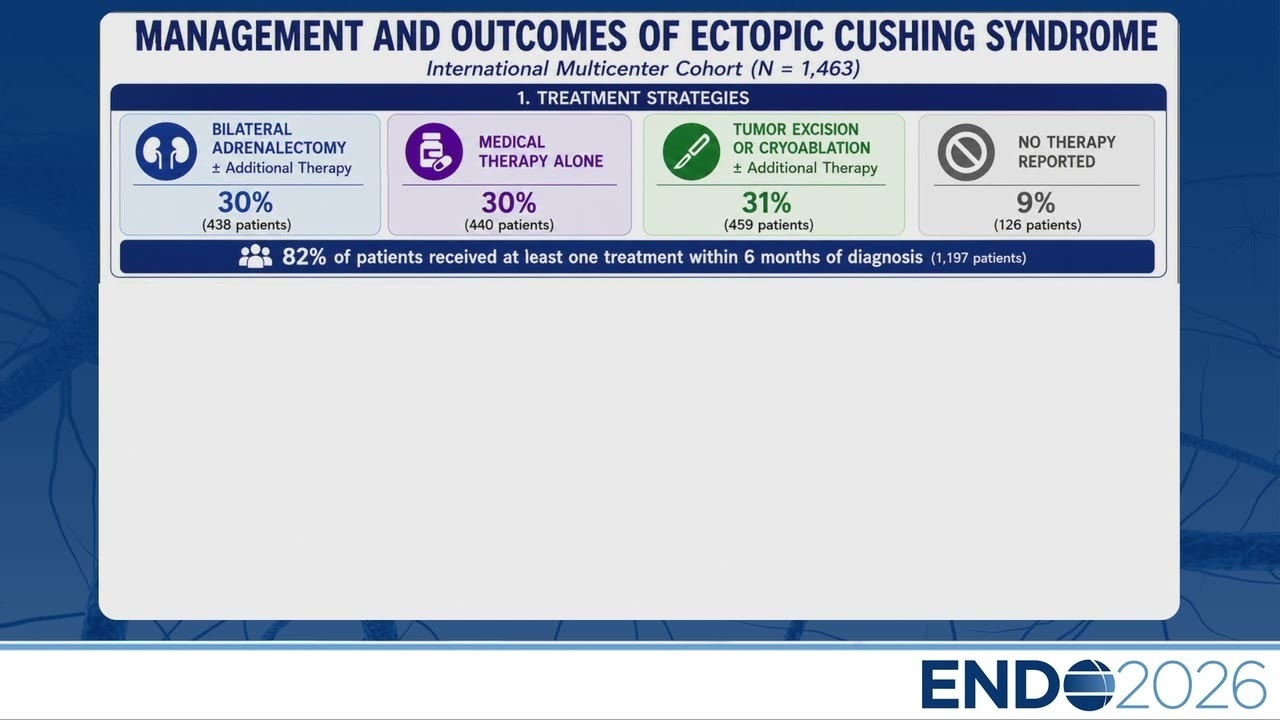 MANAGEMENT AND OUTCOMES OF ECTOPIC CUSHING SYNDROME

International Multicenter Cohort (N = 1,463)

1. TREATMENT STRATEGIES

BILATERAL ADRENALECTOMY ± Additional Therapy
30%
(438 patients)

MEDICAL THERAPY ALONE
30%
(440 patients)

TUMOR EXCISION OR CRYOABLATION ± Additional Therapy
31%
(459 patients)

NO THERAPY REPORTED
9%
(126 patients)

82% of patients received at least one treatment within 6 months of diagnosis (1,197 patients)

ENDO2026